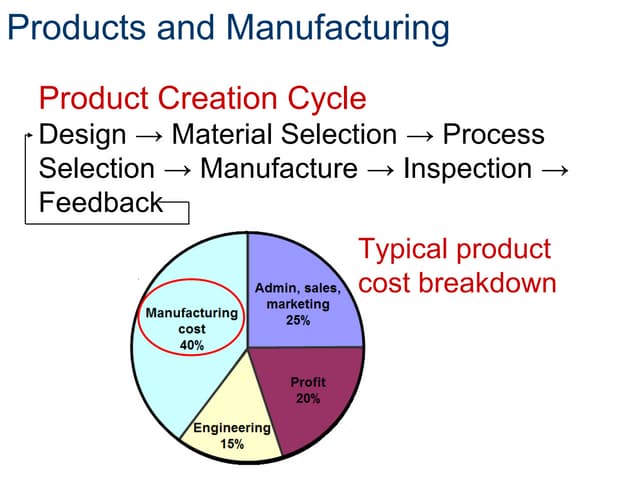 Products and Manufacturing

Product Creation Cycle

Design → Material Selection → Process Selection → Manufacture → Inspection → Feedback

Typical product cost breakdown

Manufacturing cost 40%

Admin, sales, marketing 25%

Profit 20%

Engineering 15%